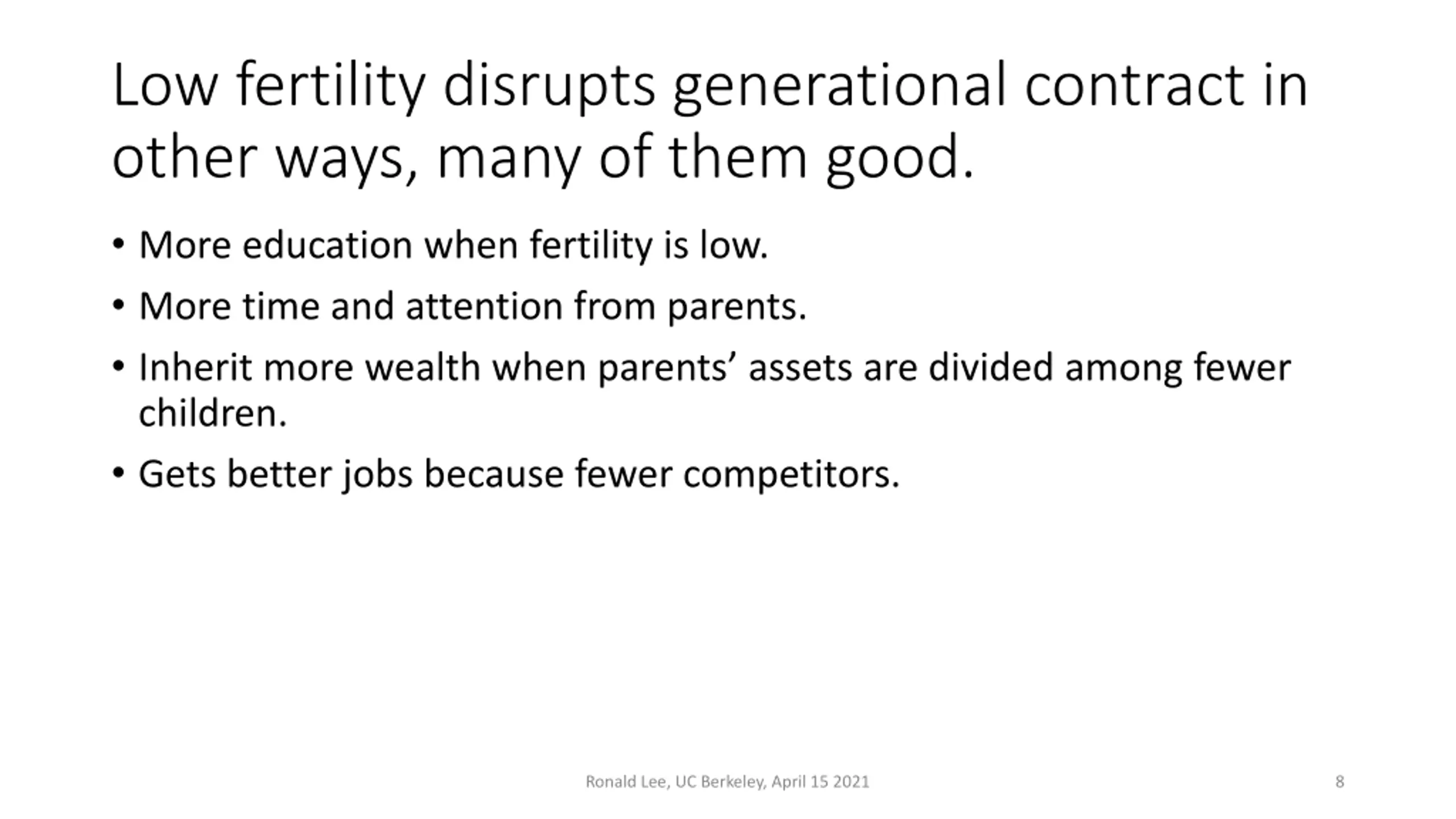 Low fertility disrupts generational contract in other ways, many of them good.

• More education when fertility is low.
• More time and attention from parents.
• Inherit more wealth when parents' assets are divided among fewer children.
• Gets better jobs because fewer competitors.

Ronald Lee, UC Berkeley, April 15 2021

8